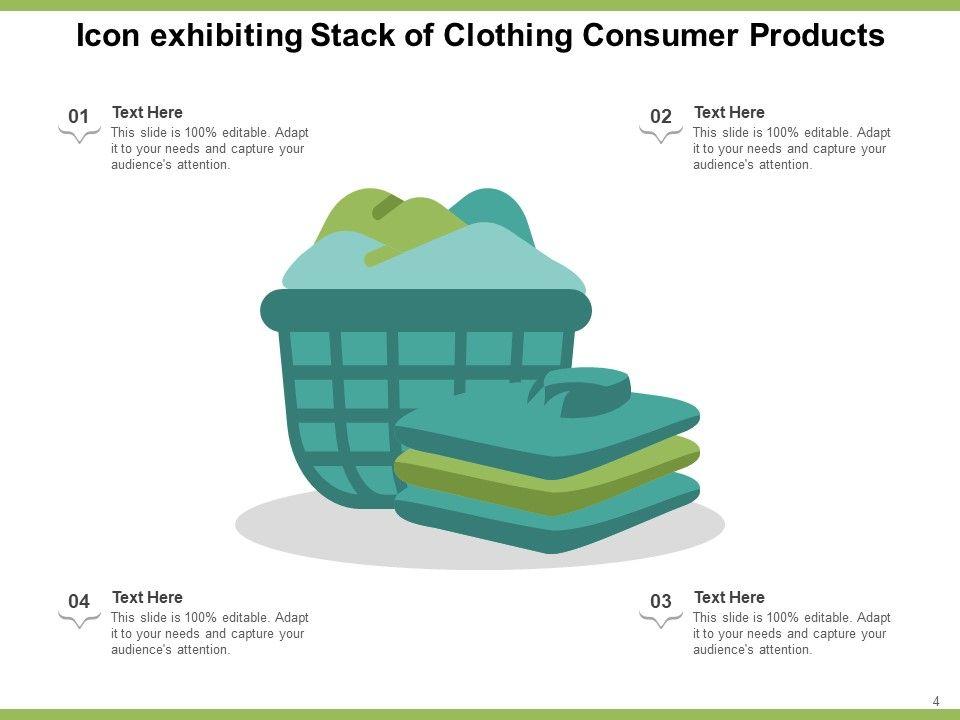 Icon exhibiting Stack of Clothing Consumer Products

01
Text Here
This slide is 100% editable. Adapt it to your needs and capture your audience's attention.

02
Text Here
This slide is 100% editable. Adapt it to your needs and capture your audience's attention.

04
Text Here
This slide is 100% editable. Adapt it to your needs and capture your audience's attention.

03
Text Here
This slide is 100% editable. Adapt it to your needs and capture your audience's attention.

4